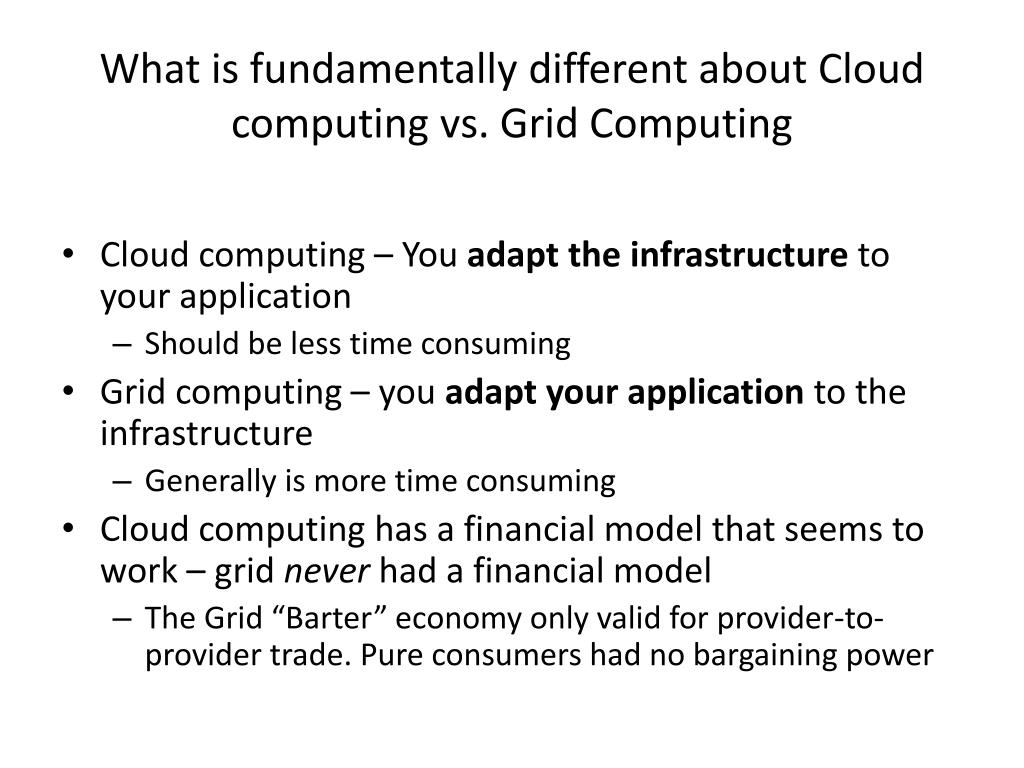 What is fundamentally different about Cloud computing vs. Grid Computing

• Cloud computing – You adapt the infrastructure to your application
– Should be less time consuming
• Grid computing – you adapt your application to the infrastructure
– Generally is more time consuming
• Cloud computing has a financial model that seems to work – grid never had a financial model
– The Grid “Barter” economy only valid for provider-to-provider trade. Pure consumers had no bargaining power